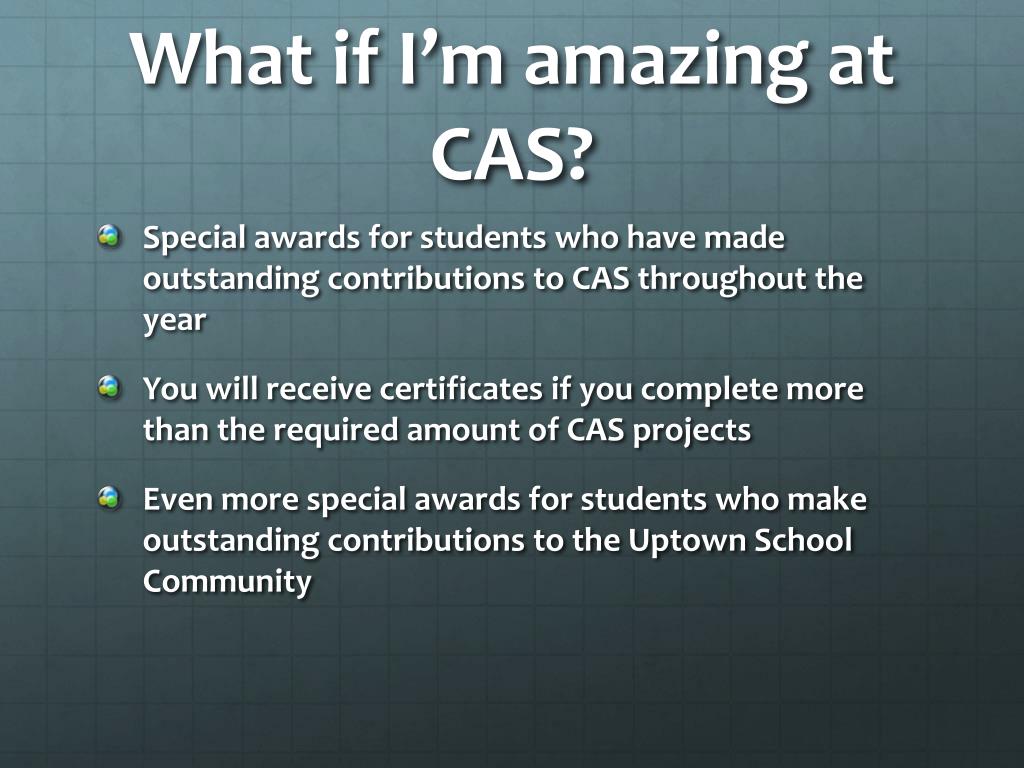 What if I’m amazing at CAS?

Special awards for students who have made outstanding contributions to CAS throughout the year

You will receive certificates if you complete more than the required amount of CAS projects

Even more special awards for students who make outstanding contributions to the Uptown School Community